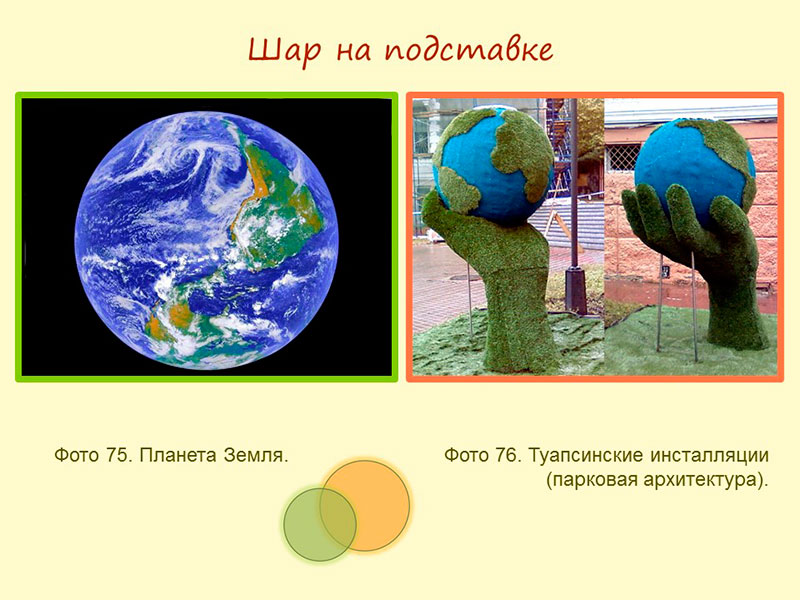 Шар на подставке

Фото 75. Планета Земля.

Фото 76. Туапсинские инсталляции (парковая архитектура).